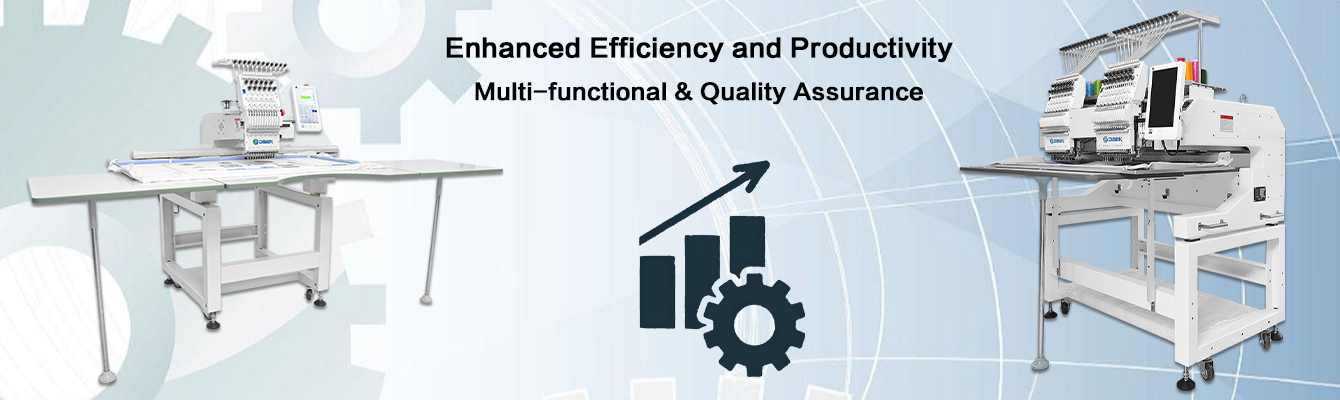 Enhanced Efficiency and Productivity
Multi-functional & Quality Assurance